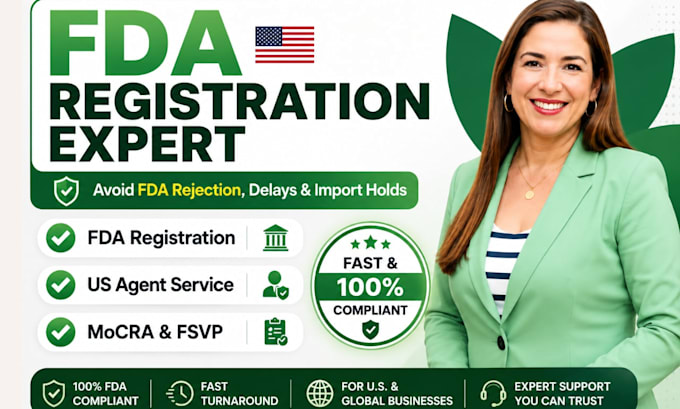 FDA
REGISTRATION
EXPERT

Avoid FDA Rejection, Delays & Import Holds

FDA Registration

US Agent Service

MoCRA & FSVP

FAST &
100%
COMPLIANT

100% FDA COMPLIANT

FAST TURNAROUND

FOR U.S. & GLOBAL BUSINESSES

EXPERT SUPPORT YOU CAN TRUST